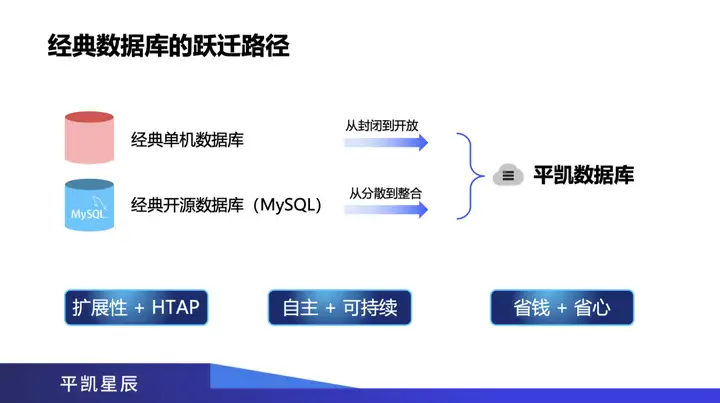 经典数据库的跃迁路径

经典单机数据库

MySQL

经典开源数据库（MySQL）

从封闭到开放

从分散到整合

平凯数据库

扩展性 + HTAP

自主 + 可持续

省钱 + 省心

平凯星辰